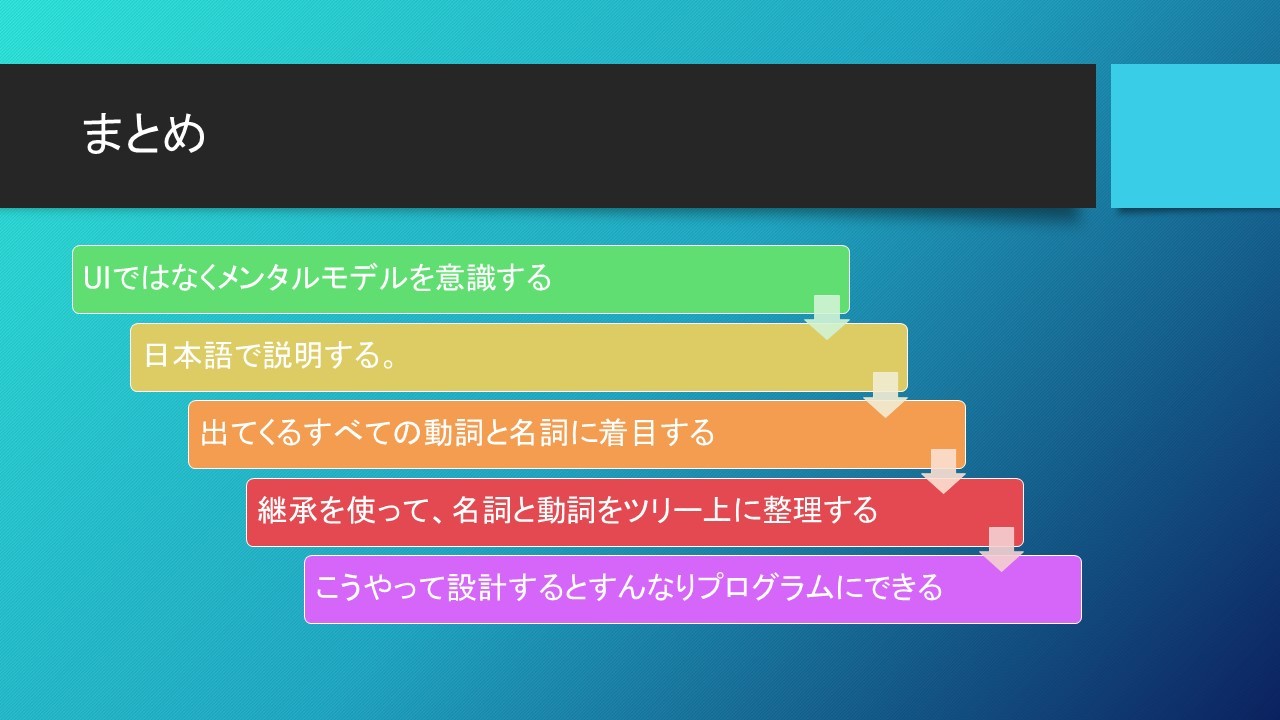 まとめ

UIではなくメンタルモデルを意識する

日本語で説明する。

出てくるすべての動詞と名詞に着目する

継承を使って、名詞と動詞をツリー上に整理する

こうやって設計するとすんなりプログラムにできる